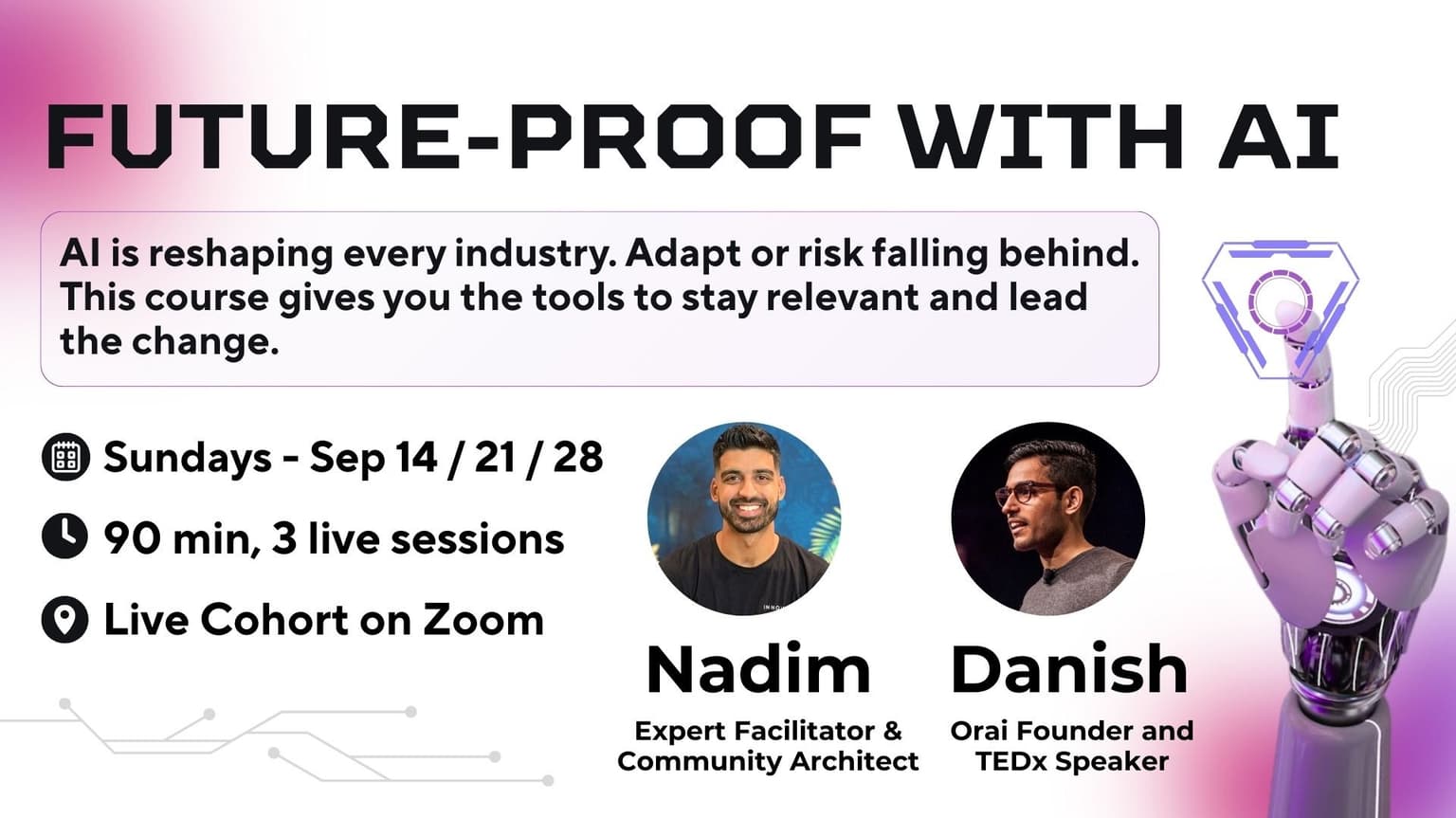 FUTURE-PROOF WITH AI

AI is reshaping every industry. Adapt or risk falling behind. This course gives you the tools to stay relevant and lead the change.

Sundays - Sep 14 / 21 / 28

90 min, 3 live sessions

Live Cohort on Zoom

Nadim
Expert Facilitator & Community Architect

Danish
Orai Founder and TEDx Speaker